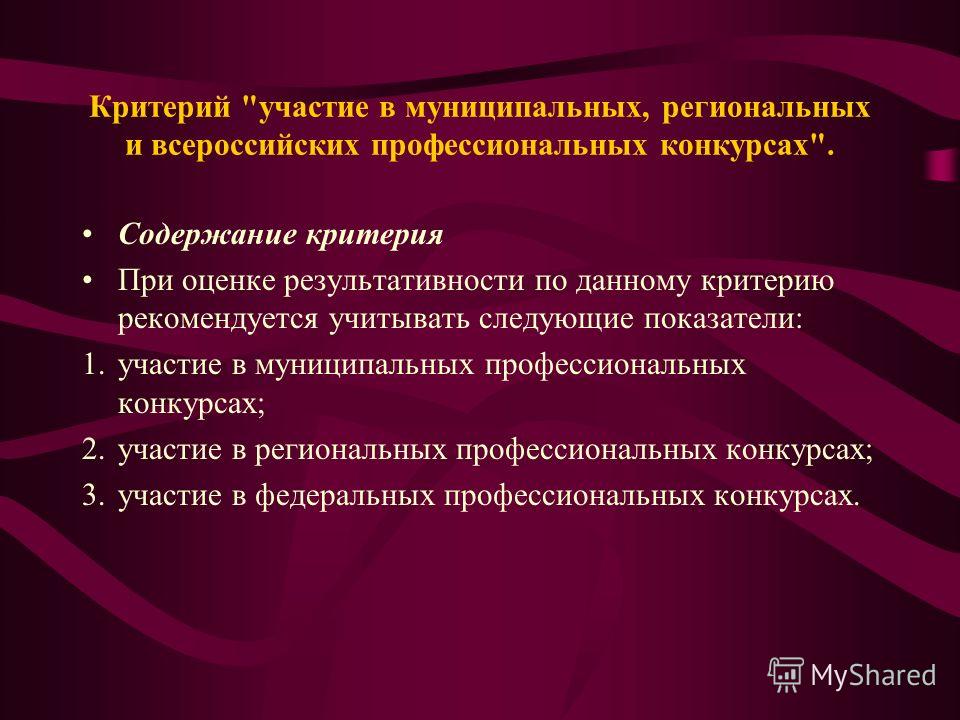 Критерий "участие в муниципальных, региональных и всероссийских профессиональных конкурсах".

• Содержание критерия
• При оценке результативности по данному критерию рекомендуется учитывать следующие показатели:
1. участие в муниципальных профессиональных конкурсах;
2. участие в региональных профессиональных конкурсах;
3. участие в федеральных профессиональных конкурсах.

MyShared